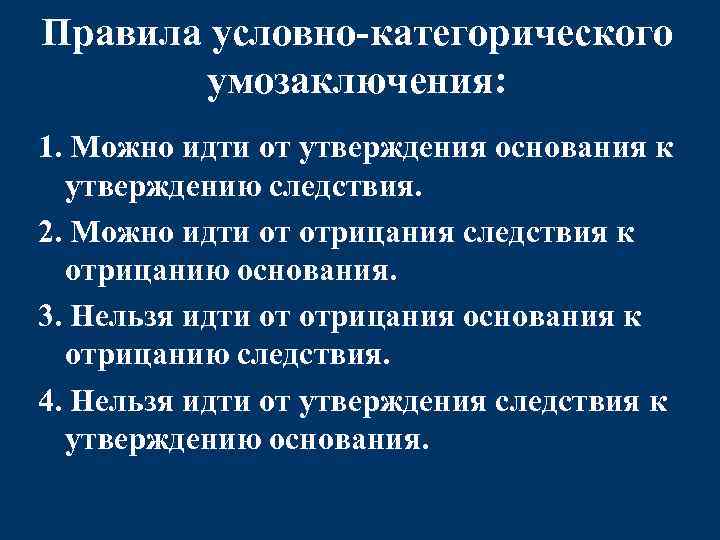 Правила условно-категорического умозаключения:

1. Можно идти от утверждения основания к утверждению следствия.

2. Можно идти от отрицания следствия к отрицанию основания.

3. Нельзя идти от отрицания основания к отрицанию следствия.

4. Нельзя идти от утверждения следствия к утверждению основания.